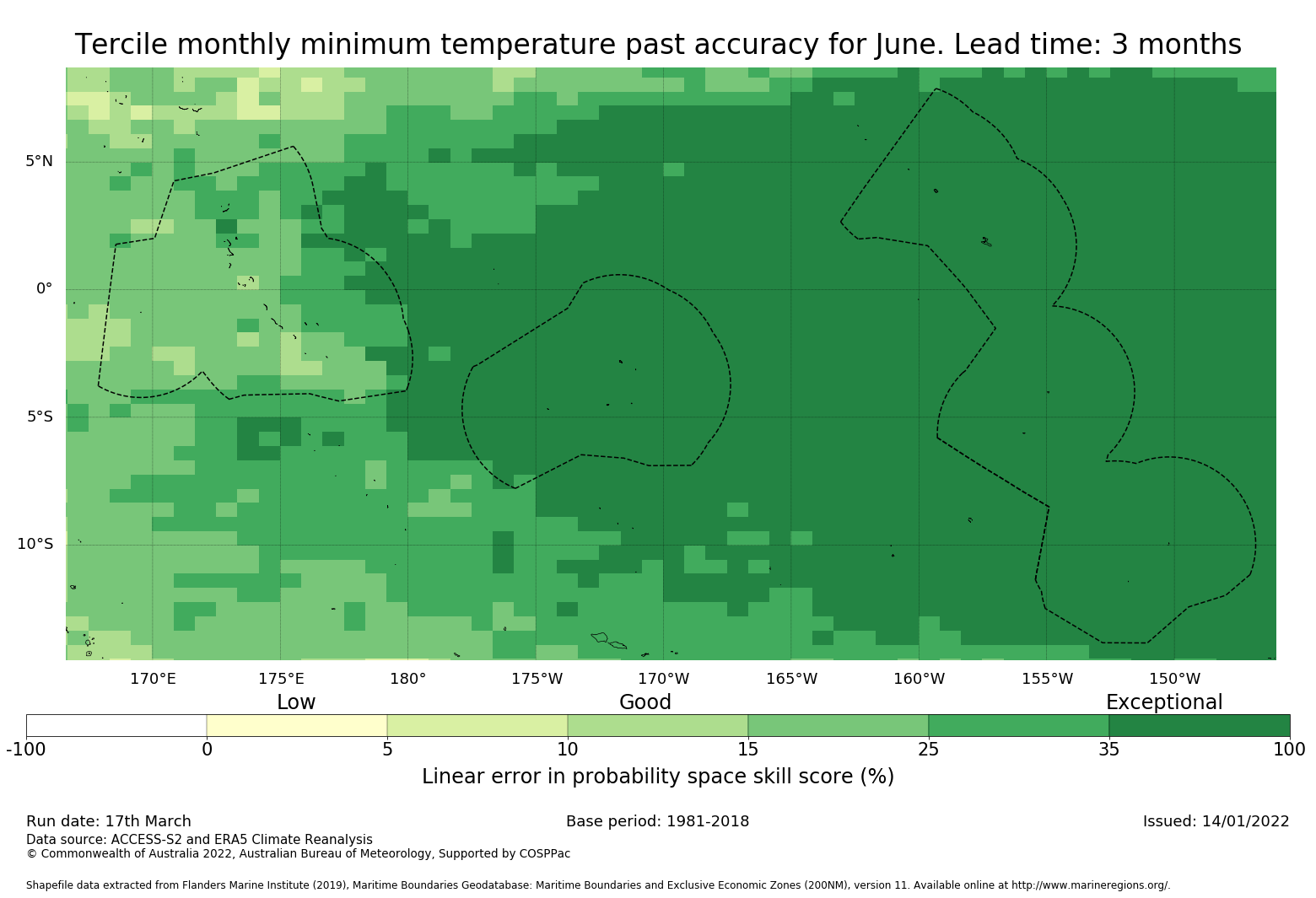 Tercile monthly minimum temperature past accuracy for June. Lead time: 3 months

5°N
0°
5°S
10°S

170°E 175°E 180° 175°W 170°W 165°W 160°W 155°W 150°W

Low Good Exceptional

-100 0 5 10 15 25 35 100

Linear error in probability space skill score (%)

Run date: 17th March
Base period: 1981-2018
Issued: 14/01/2022
Data source: ACCESS-S2 and ERA5 Climate Reanalysis
© Commonwealth of Australia 2022, Australian Bureau of Meteorology, Supported by COSPPac

Shapefile data extracted from Flanders Marine Institute (2019), Maritime Boundaries Geodatabase: Maritime Boundaries and Exclusive Economic Zones (200NM), version 11. Available online at http://www.marineregions.org/.